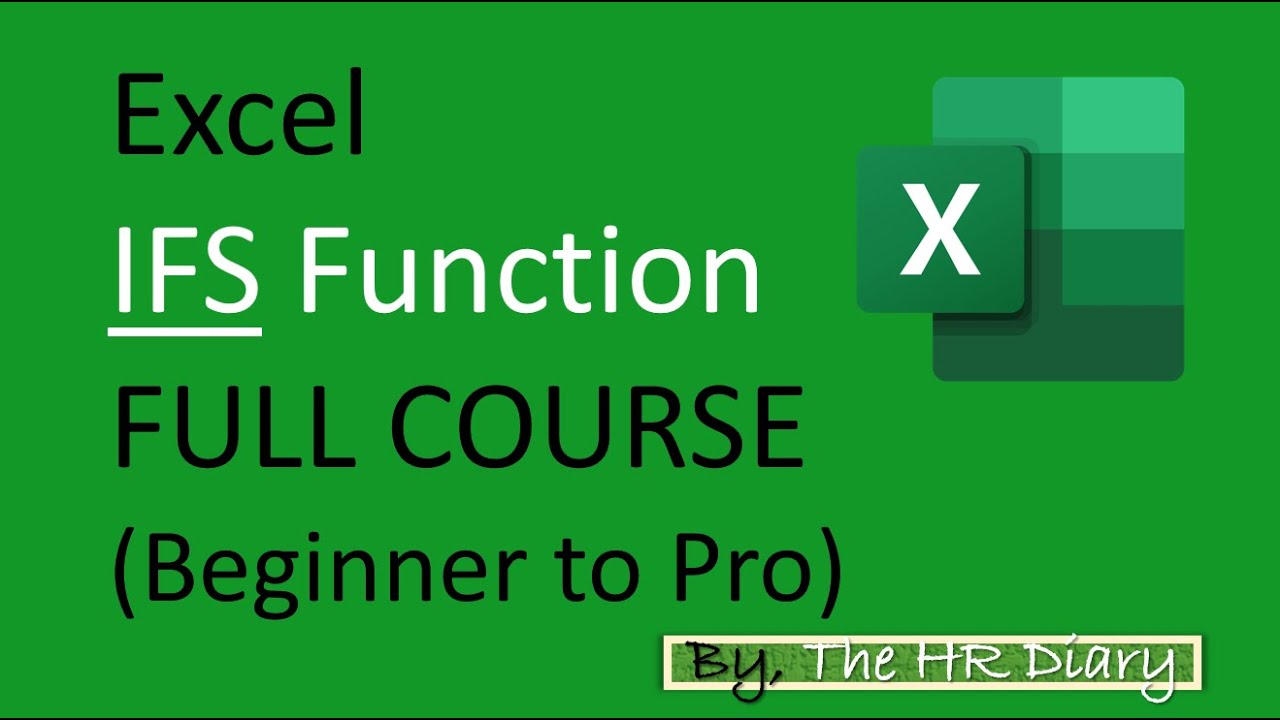 Excel
IFS Function
FULL COURSE
(Beginner to Pro)

X

By, The HR Diary